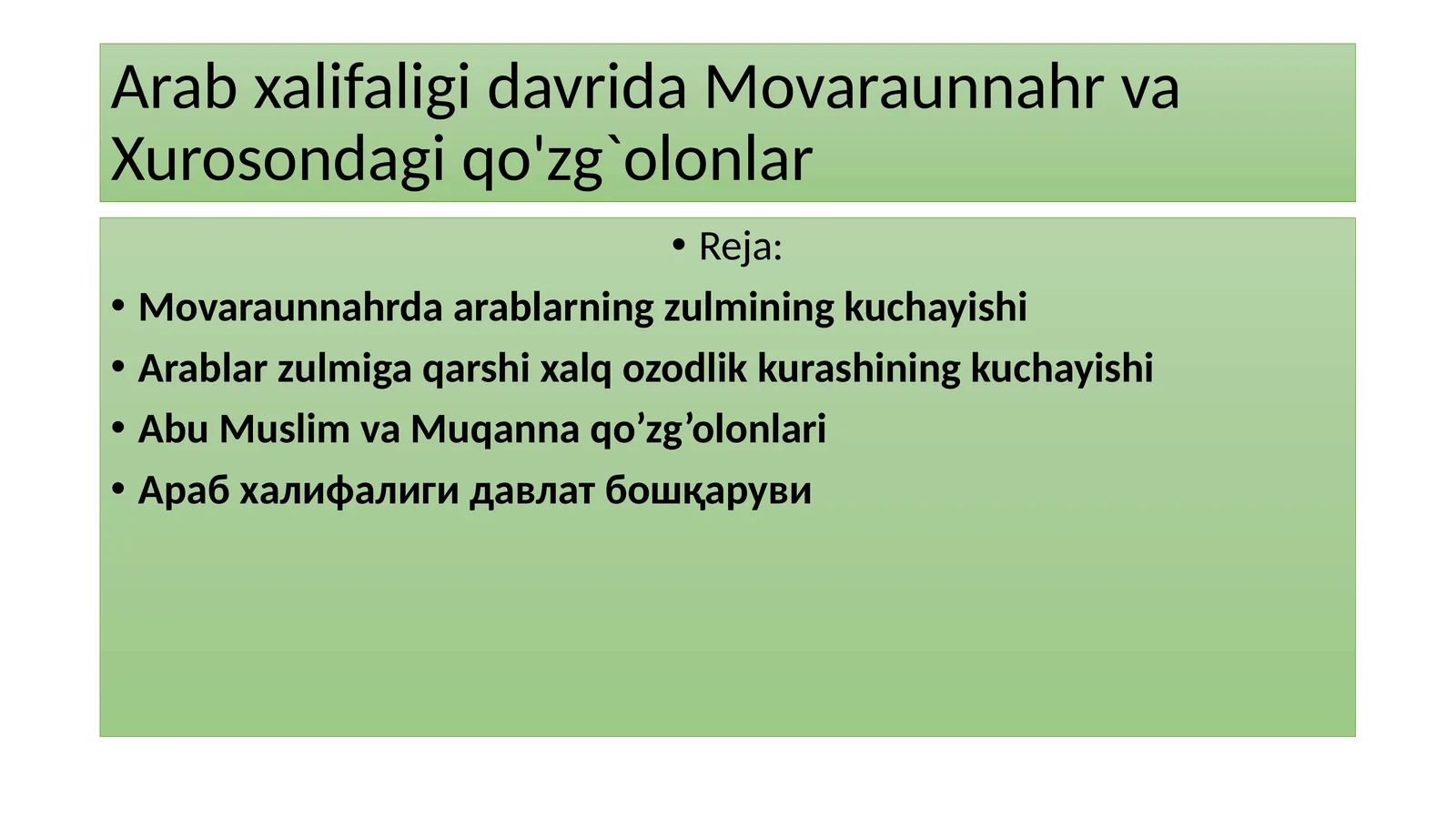 Arab xalifaligi davrida Movaraunnahr va Xurosondagi qo'zg`olonlar

• Reja:

• Movaraunnahrda arablarning zulmining kuchayishi
• Arablar zulmiga qarshi xalq ozodlik kurashining kuchayishi
• Abu Muslim va Muqanna qo’zg’olonlari
• Араб халифалиги давлат бошқаруви